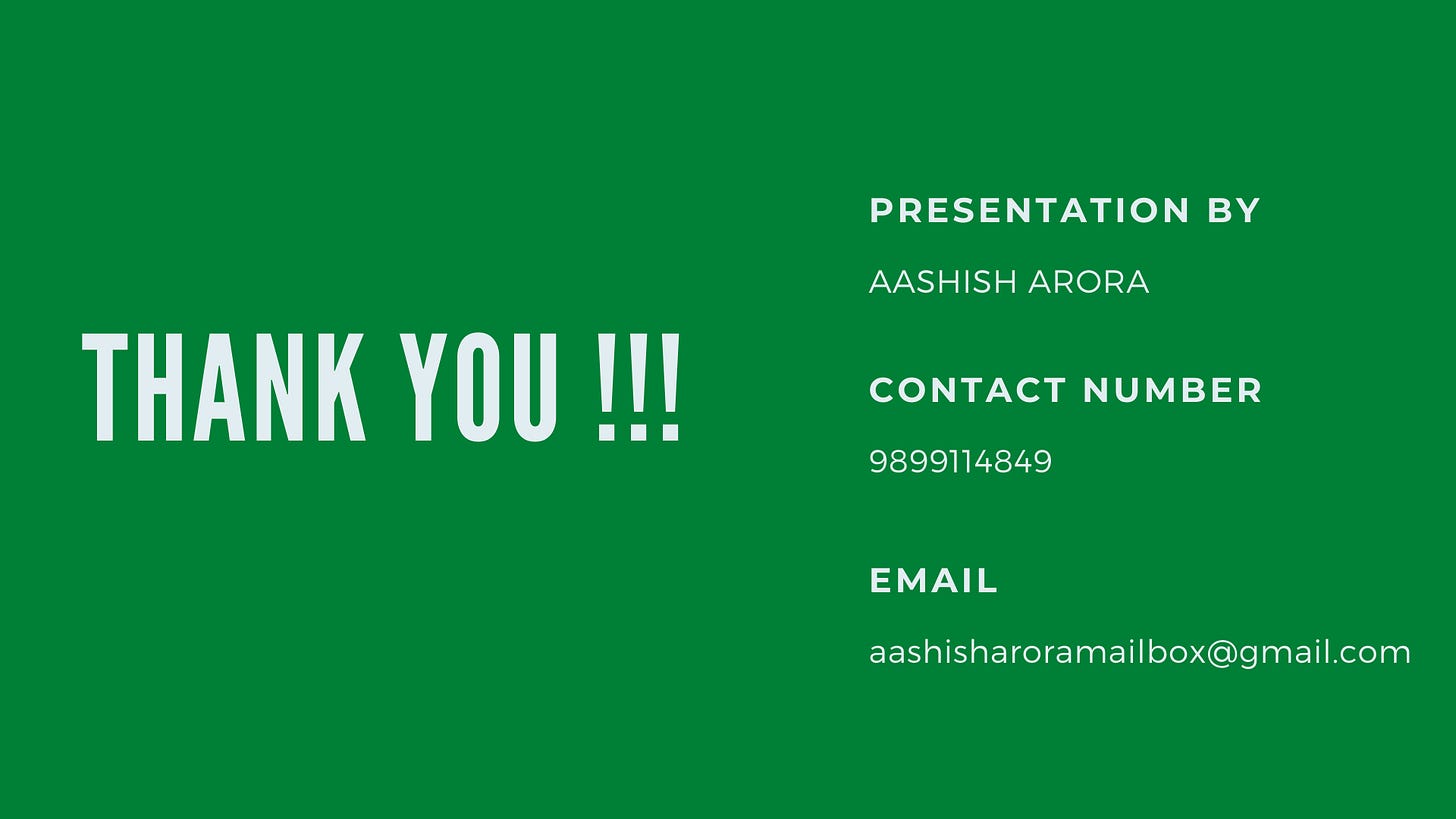 THANK YOU !!!

PRESENTATION BY

AASHISH ARORA

CONTACT NUMBER

9899114849

EMAIL

aashisharoramailbox@gmail.com